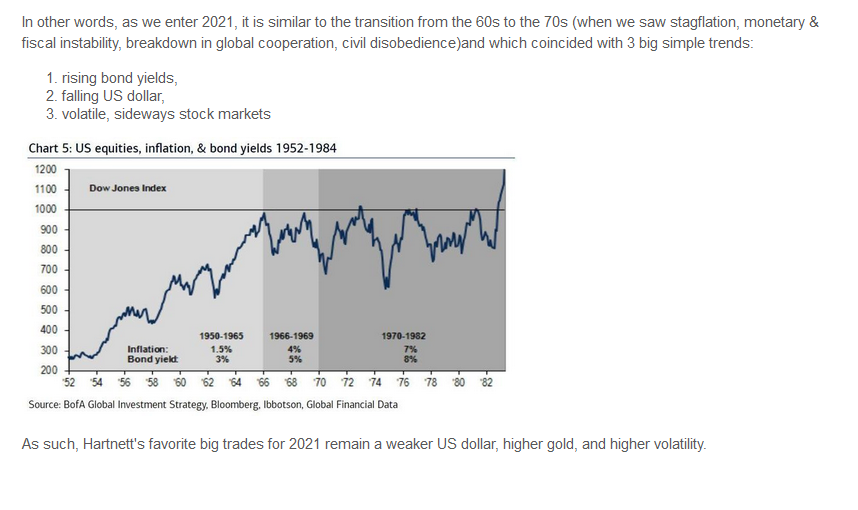 In other words, as we enter 2021, it is similar to the transition from the 60s to the 70s (when we saw stagflation, monetary & fiscal instability, breakdown in global cooperation, civil disobedience)and which coincided with 3 big simple trends:

1. rising bond yields,
2. falling US dollar,
3. volatile, sideways stock markets

Chart 5: US equities, inflation, & bond yields 1952-1984

1200
1100
1000
900
800
700
600
500
400
300
200

Dow Jones Index

| | 1950-1965 | 1966-1969 | 1970-1982 |
|---|---|---|---|
| Inflation: | 1.5% | 4% | 7% |
| Bond yield: | 3% | 5% | 8% |

'52 '54 '56 '58 '60 '62 '64 '66 '68 '70 '72 '74 '76 '78 '80 '82

Source: BofA Global Investment Strategy, Bloomberg, Ibbotson, Global Financial Data

As such, Hartnett's favorite big trades for 2021 remain a weaker US dollar, higher gold, and higher volatility.